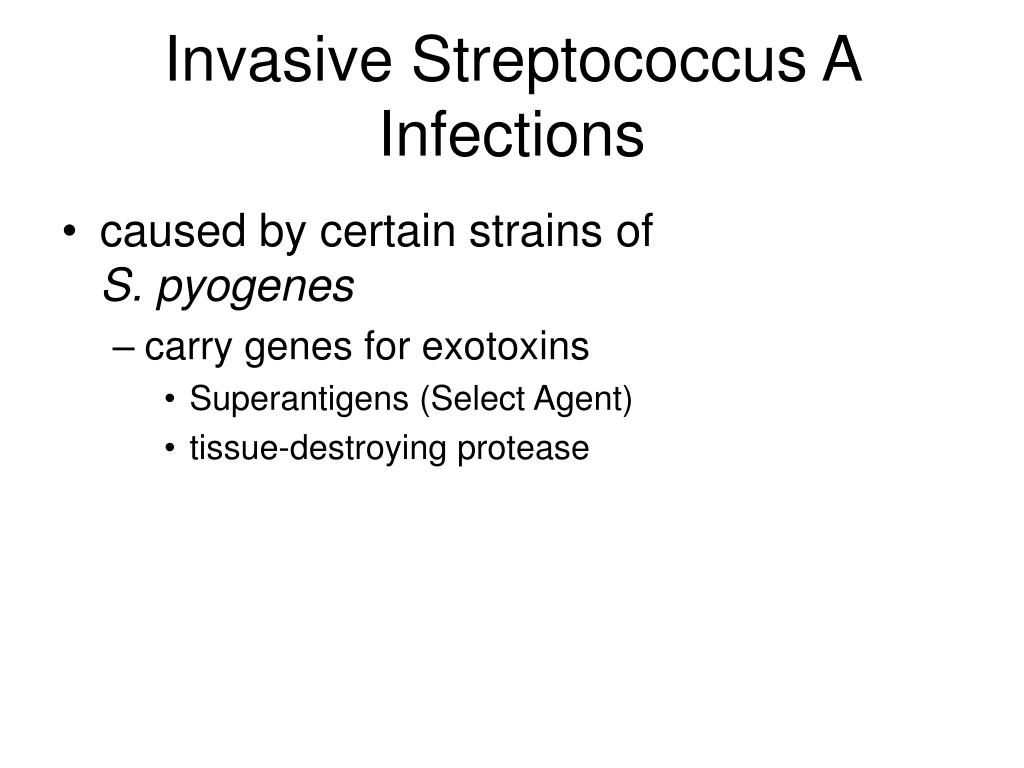 Invasive Streptococcus A Infections

• caused by certain strains of S. pyogenes
  – carry genes for exotoxins
    • Superantigens (Select Agent)
    • tissue-destroying protease